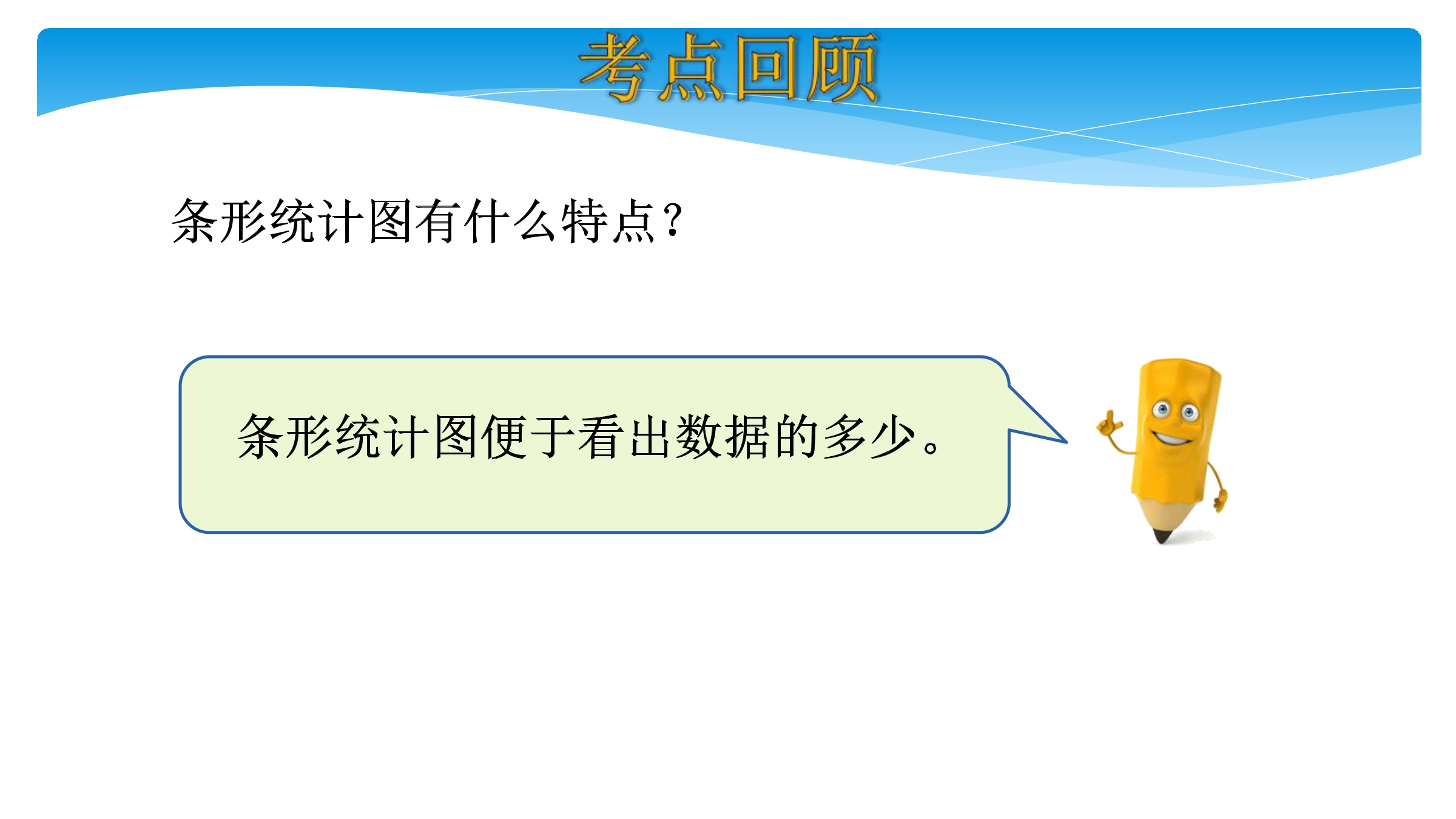 考点回顾

条形统计图有什么特点？

条形统计图便于看出数据的多少。